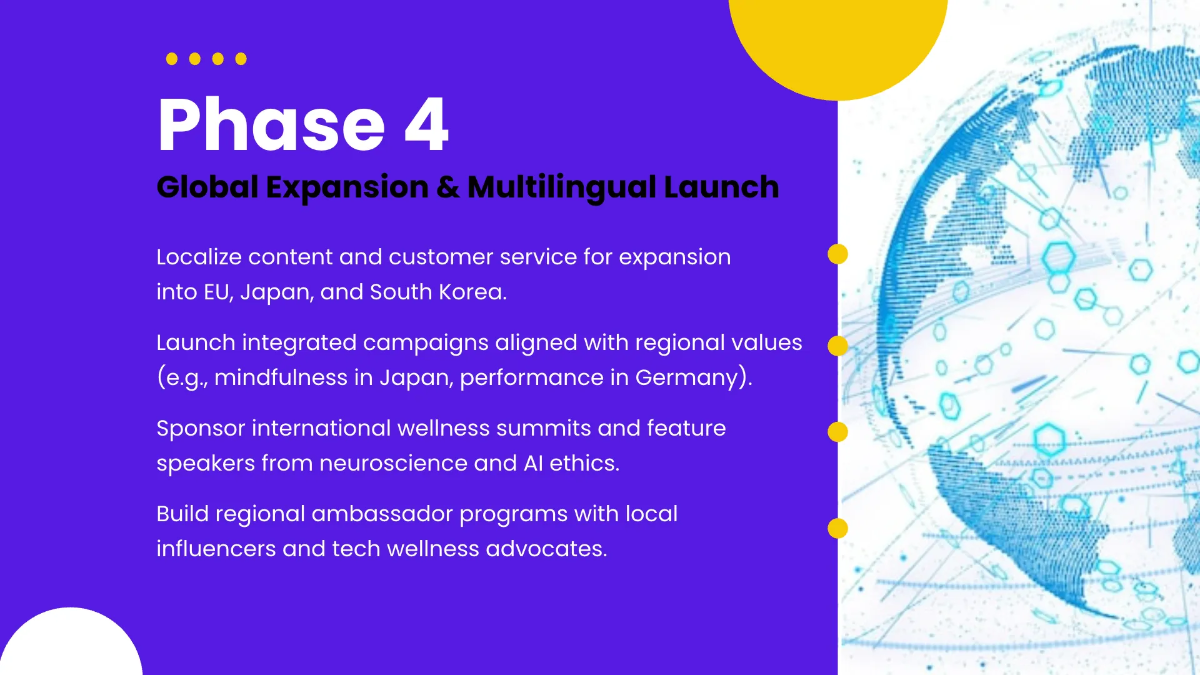 Phase 4

Global Expansion & Multilingual Launch

Localize content and customer service for expansion into EU, Japan, and South Korea.

Launch integrated campaigns aligned with regional values (e.g., mindfulness in Japan, performance in Germany).

Sponsor international wellness summits and feature speakers from neuroscience and AI ethics.

Build regional ambassador programs with local influencers and tech wellness advocates.